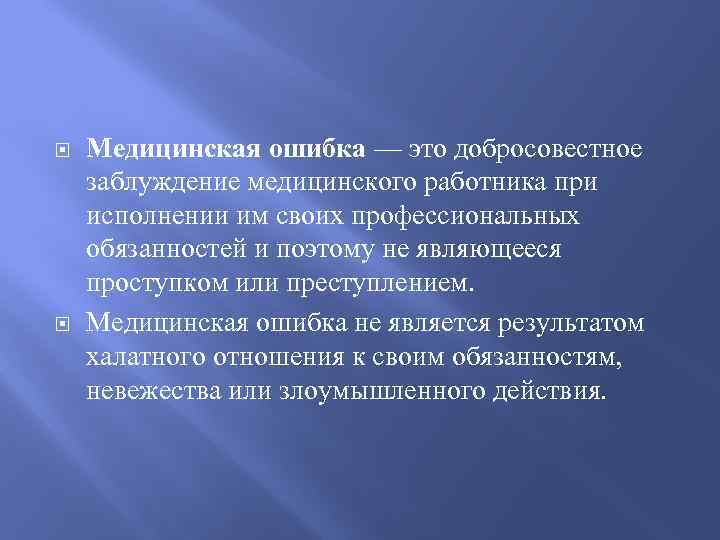 Медицинская ошибка — это добросовестное заблуждение медицинского работника при исполнении им своих профессиональных обязанностей и поэтому не являющееся проступком или преступлением.

Медицинская ошибка не является результатом халатного отношения к своим обязанностям, невежества или злоумышленного действия.